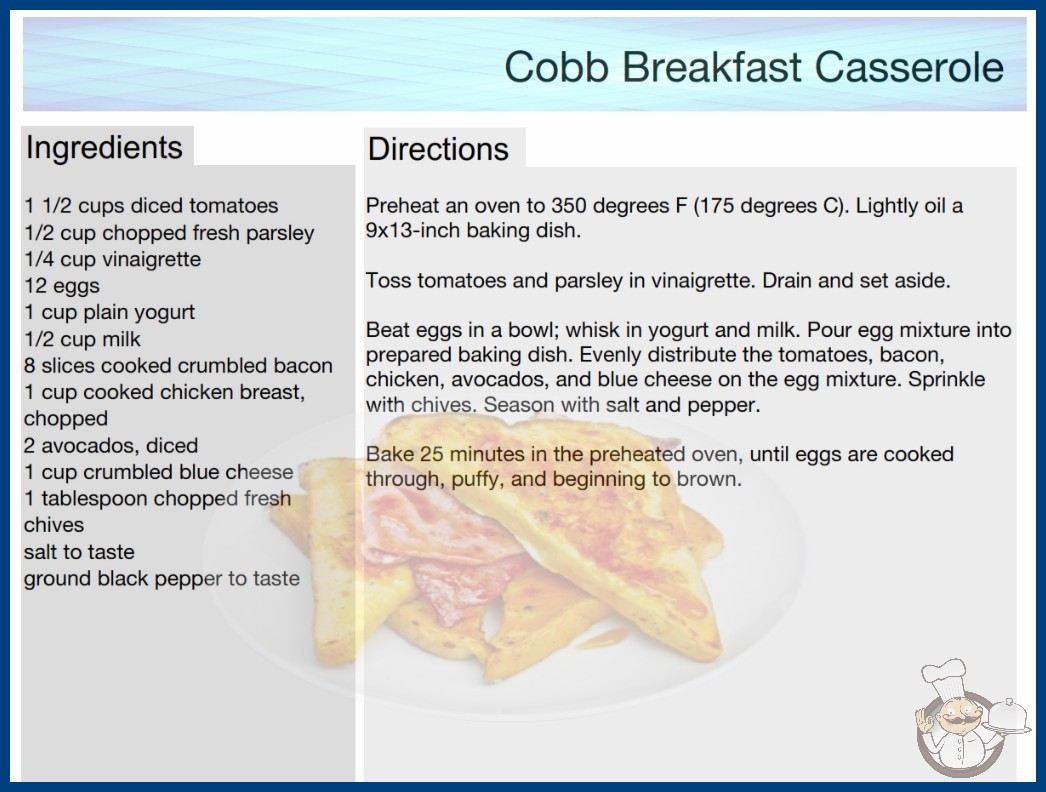 Cobb Breakfast Casserole

Ingredients

1 1/2 cups diced tomatoes
1/2 cup chopped fresh parsley
1/4 cup vinaigrette
12 eggs
1 cup plain yogurt
1/2 cup milk
8 slices cooked crumbled bacon
1 cup cooked chicken breast, chopped
2 avocados, diced
1 cup crumbled blue cheese
1 tablespoon chopped fresh chives
salt to taste
ground black pepper to taste

Directions

Preheat an oven to 350 degrees F (175 degrees C). Lightly oil a 9x13-inch baking dish.

Toss tomatoes and parsley in vinaigrette. Drain and set aside.

Beat eggs in a bowl; whisk in yogurt and milk. Pour egg mixture into prepared baking dish. Evenly distribute the tomatoes, bacon, chicken, avocados, and blue cheese on the egg mixture. Sprinkle with chives. Season with salt and pepper.

Bake 25 minutes in the preheated oven, until eggs are cooked through, puffy, and beginning to brown.